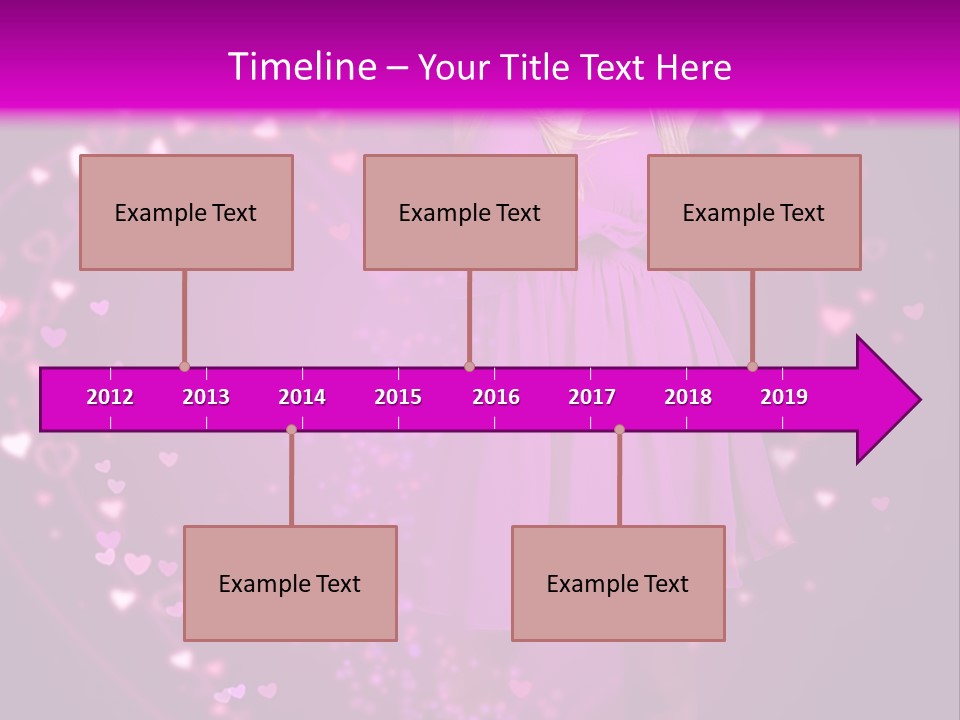 Timeline – Your Title Text Here

Example Text

Example Text

Example Text

2012 2013 2014 2015 2016 2017 2018 2019

Example Text

Example Text